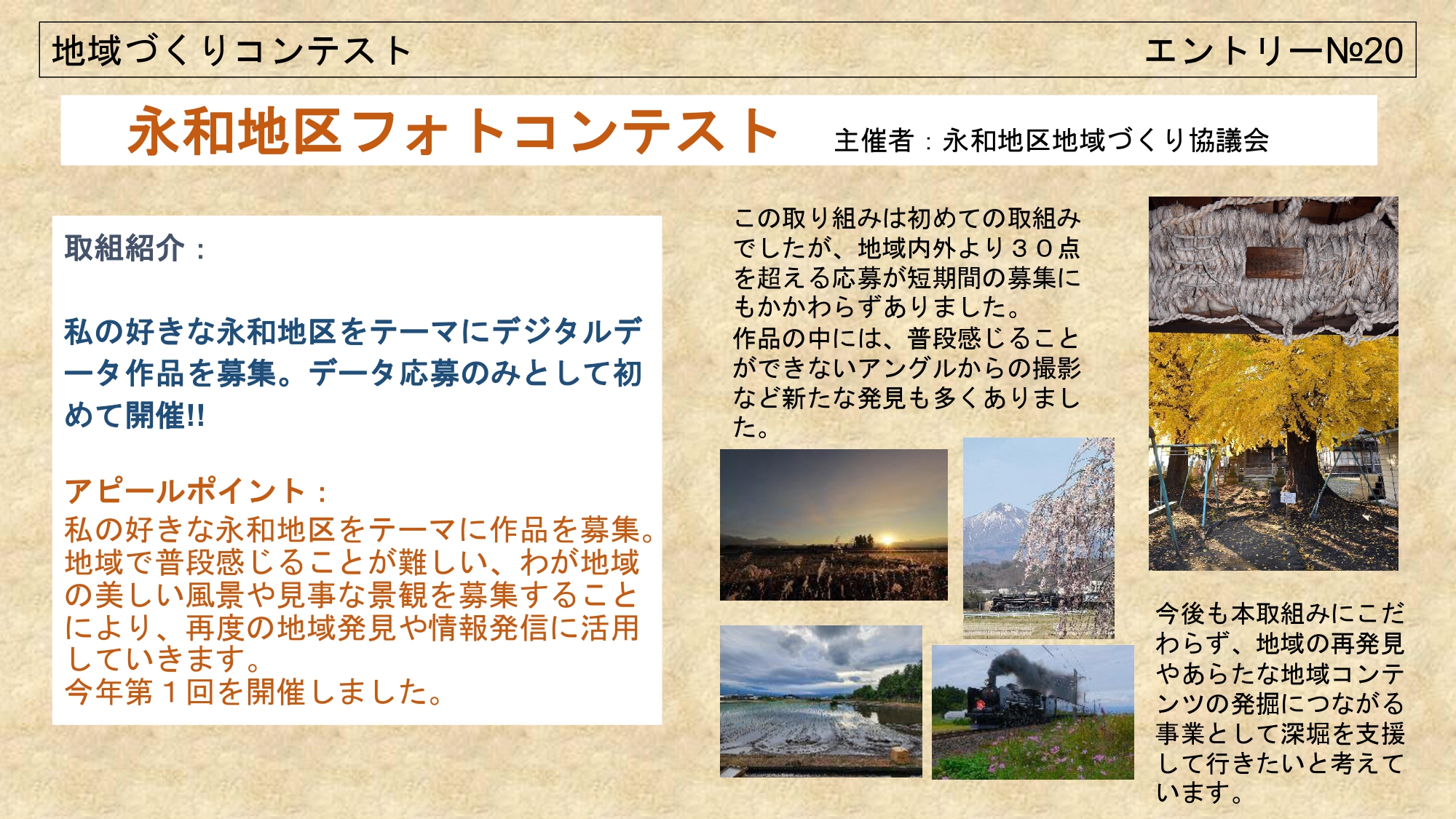 地域づくりコンテスト　エントリー№20

永和地区フォトコンテスト　主催者：永和地区地域づくり協議会

取組紹介：

私の好きな永和地区をテーマにデジタルデータ作品を募集。データ応募のみとして初めて開催!!

アピールポイント：
私の好きな永和地区をテーマに作品を募集。地域で普段感じることが難しい、わが地域の美しい風景や見事な景観を募集することにより、再度の地域発見や情報発信に活用していきます。
今年第１回を開催しました。

この取り組みは初めての取組みでしたが、地域内外より３０点を超える応募が短期間の募集にもかかわらずありました。
作品の中には、普段感じることができないアングルからの撮影など新たな発見も多くありました。

今後も本取組みにこだわらず、地域の再発見やあらたな地域コンテンツの発掘につながる事業として深堀を支援して行きたいと考えています。